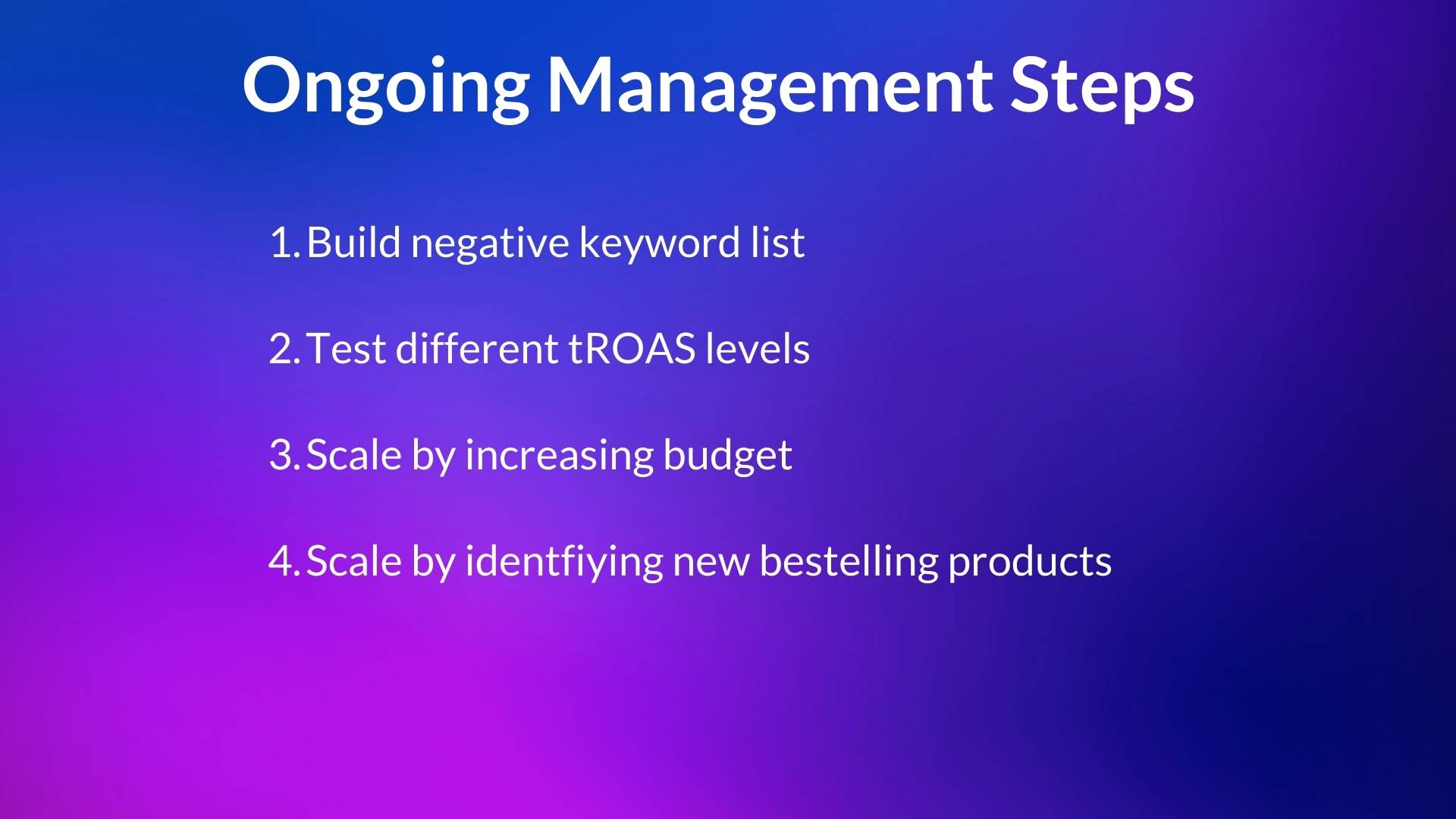 Ongoing Management Steps

1. Build negative keyword list

2. Test different tROAS levels

3. Scale by increasing budget

4. Scale by identfiying new bestelling products